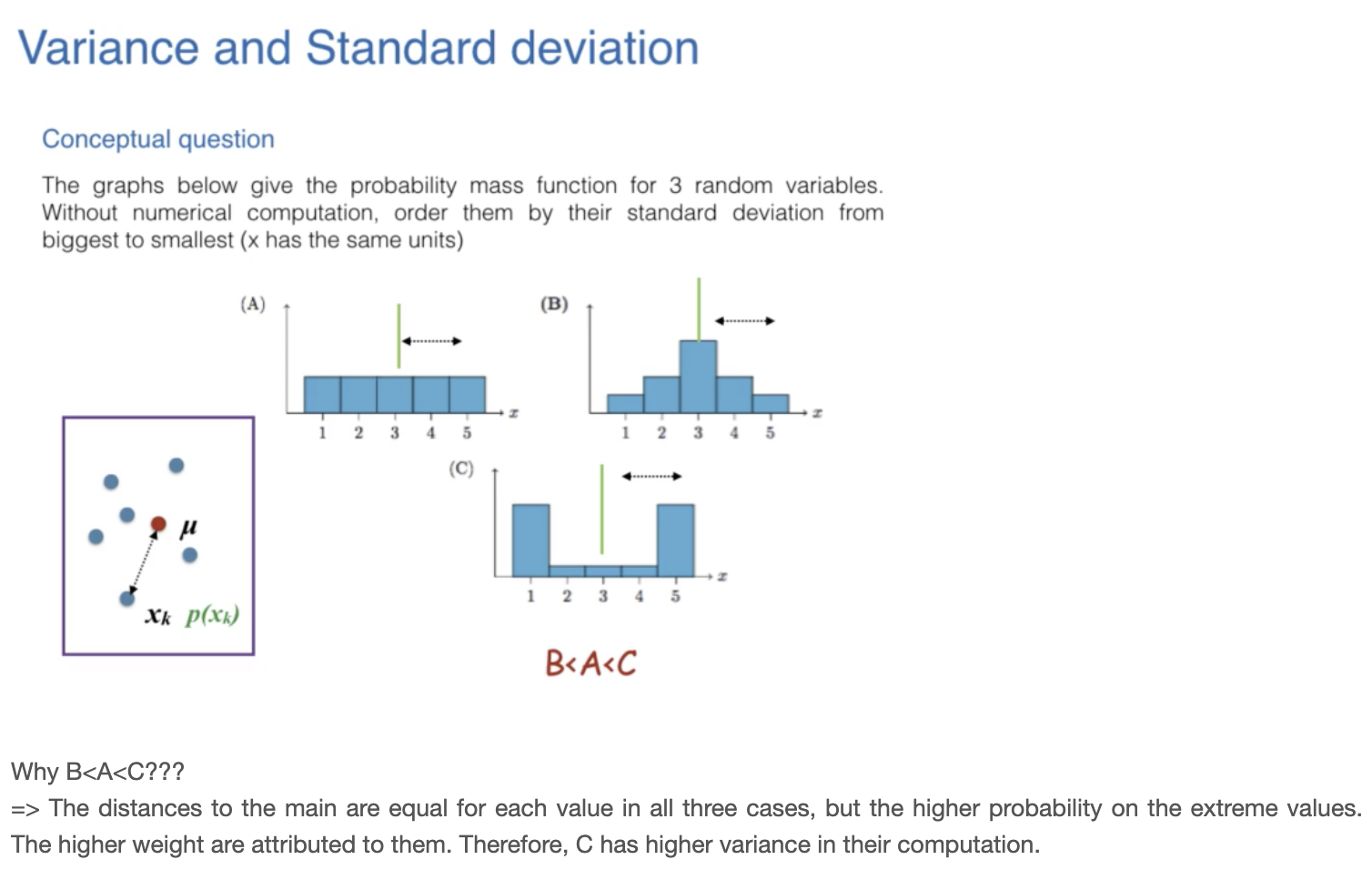 Variance and Standard deviation

Conceptual question

The graphs below give the probability mass function for 3 random variables. Without numerical computation, order them by their standard deviation from biggest to smallest (x has the same units)

(A)

1 2 3 4 5 $x$

(B)

1 2 3 4 5 $x$

(C)

1 2 3 4 5 $x$

$\mu$

$x_k$ $p(x_k)$

B<A<C

Why B<A<C???
=> The distances to the main are equal for each value in all three cases, but the higher probability on the extreme values. The higher weight are attributed to them. Therefore, C has higher variance in their computation.